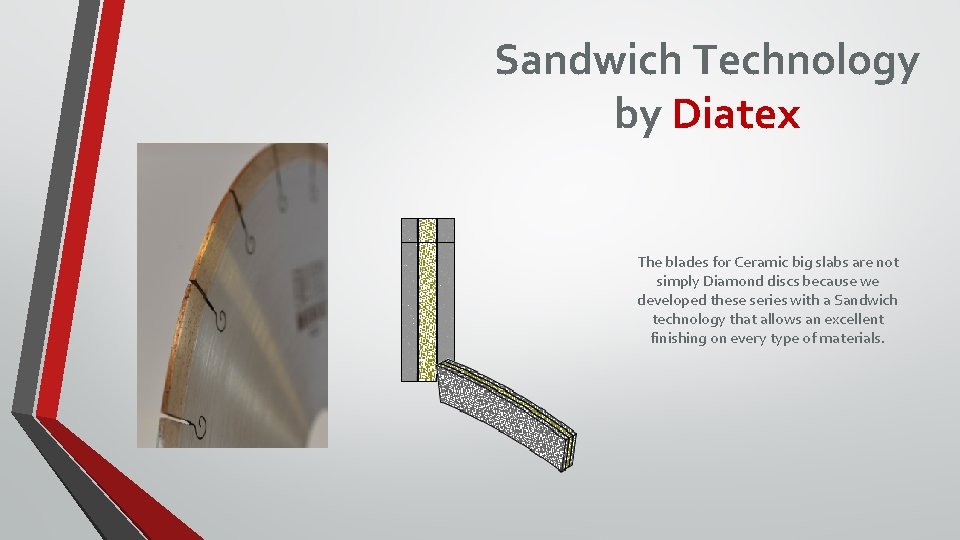 Sandwich Technology by Diatex

The blades for Ceramic big slabs are not simply Diamond discs because we developed these series with a Sandwich technology that allows an excellent finishing on every type of materials.